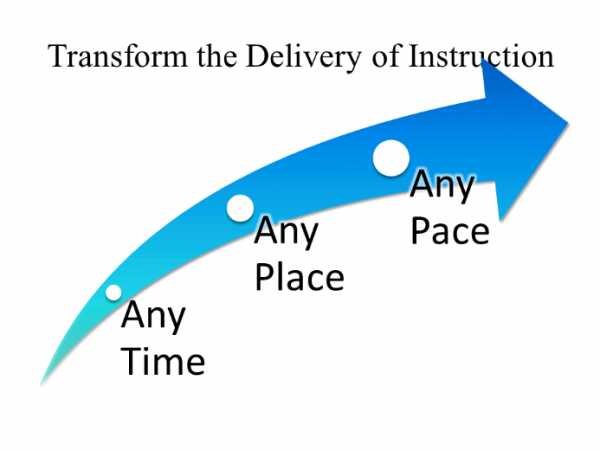 Transform the Delivery of Instruction

Any Time

Any Place

Any Pace